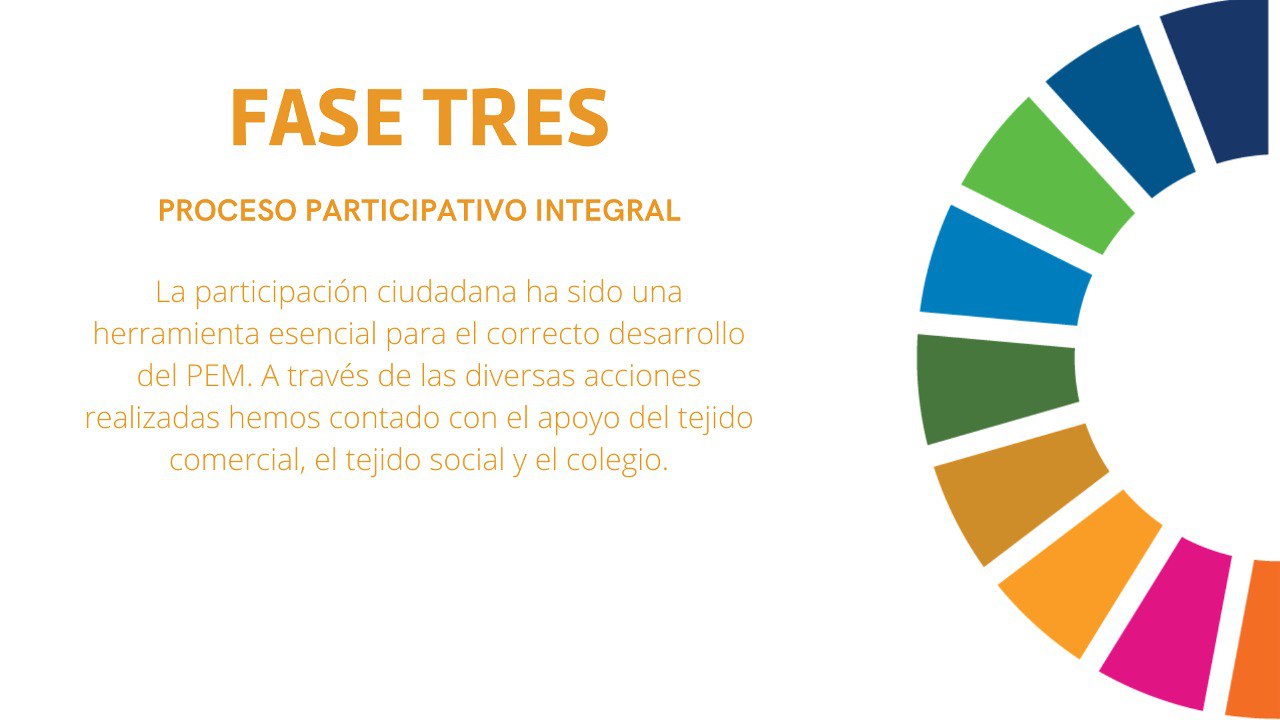 FASE TRES

PROCESO PARTICIPATIVO INTEGRAL

La participación ciudadana ha sido una herramienta esencial para el correcto desarrollo del PEM. A través de las diversas acciones realizadas hemos contado con el apoyo del tejido comercial, el tejido social y el colegio.